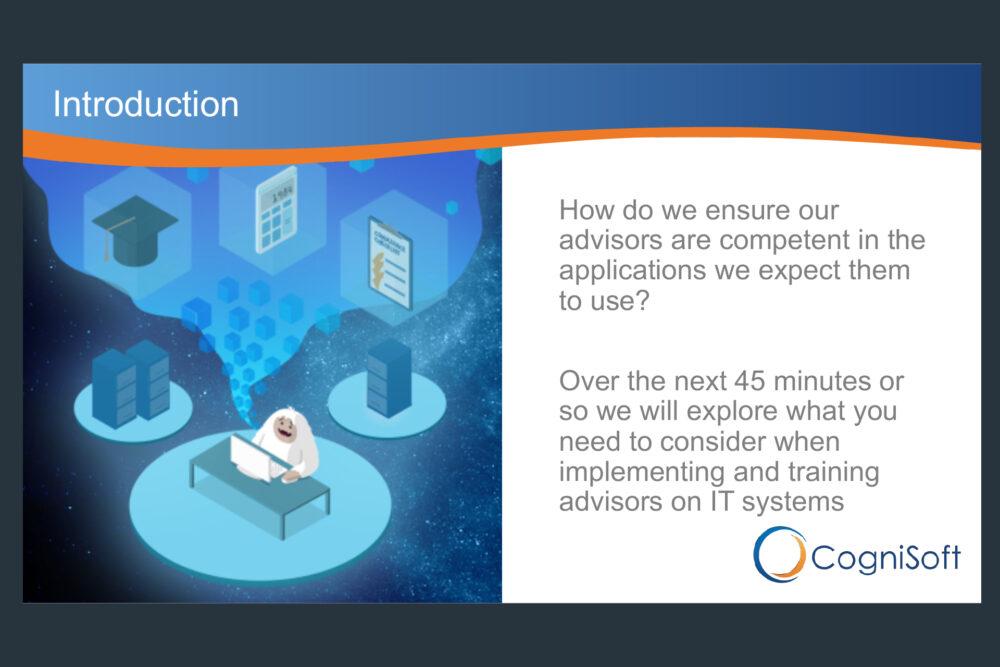 Introduction

How do we ensure our advisors are competent in the applications we expect them to use?

Over the next 45 minutes or so we will explore what you need to consider when implementing and training advisors on IT systems

CogniSoft